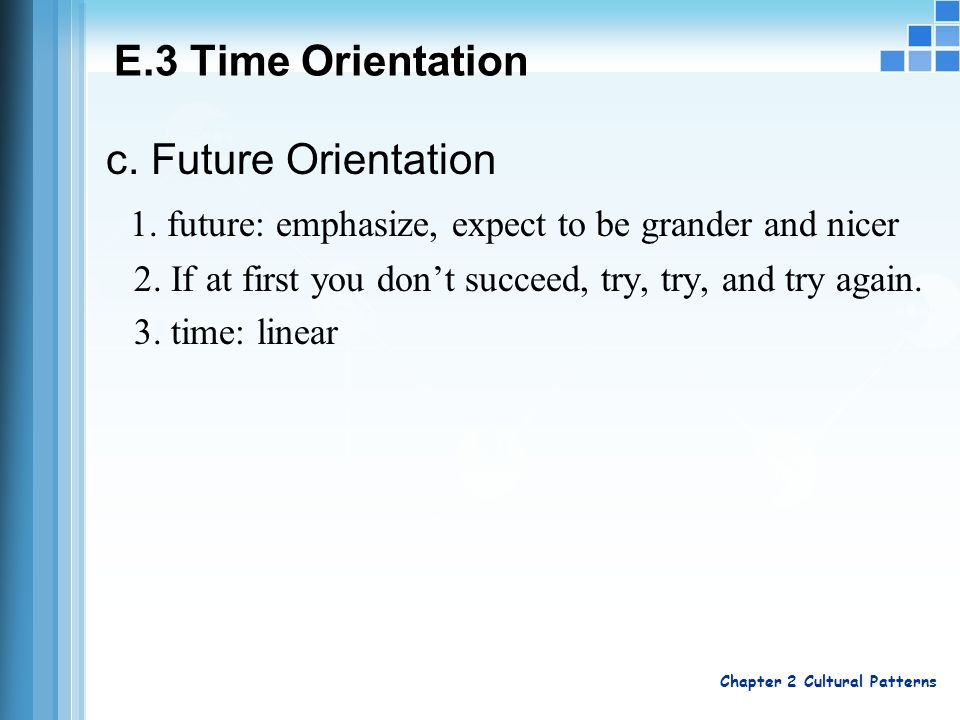 E.3 Time Orientation

c. Future Orientation

1. future: emphasize, expect to be grander and nicer

2. If at first you don’t succeed, try, try, and try again.

3. time: linear

Chapter 2 Cultural Patterns